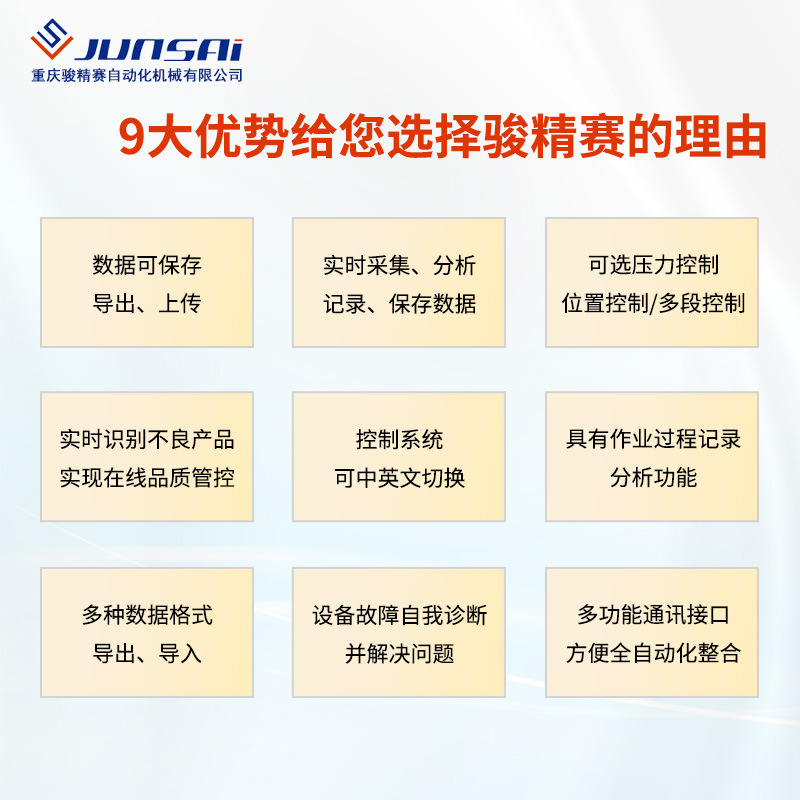 JUNSAi
重庆骏精赛自动化机械有限公司

9大优势给您选择骏精赛的理由

数据可保存
导出、上传

实时采集、分析
记录、保存数据

可选压力控制
位置控制/多段控制

实时识别不良产品
实现在线品质管控

控制系统
可中英文切换

具有作业过程记录
分析功能

多种数据格式
导出、导入

设备故障自我诊断
并解决问题

多功能通讯接口
方便全自动化整合